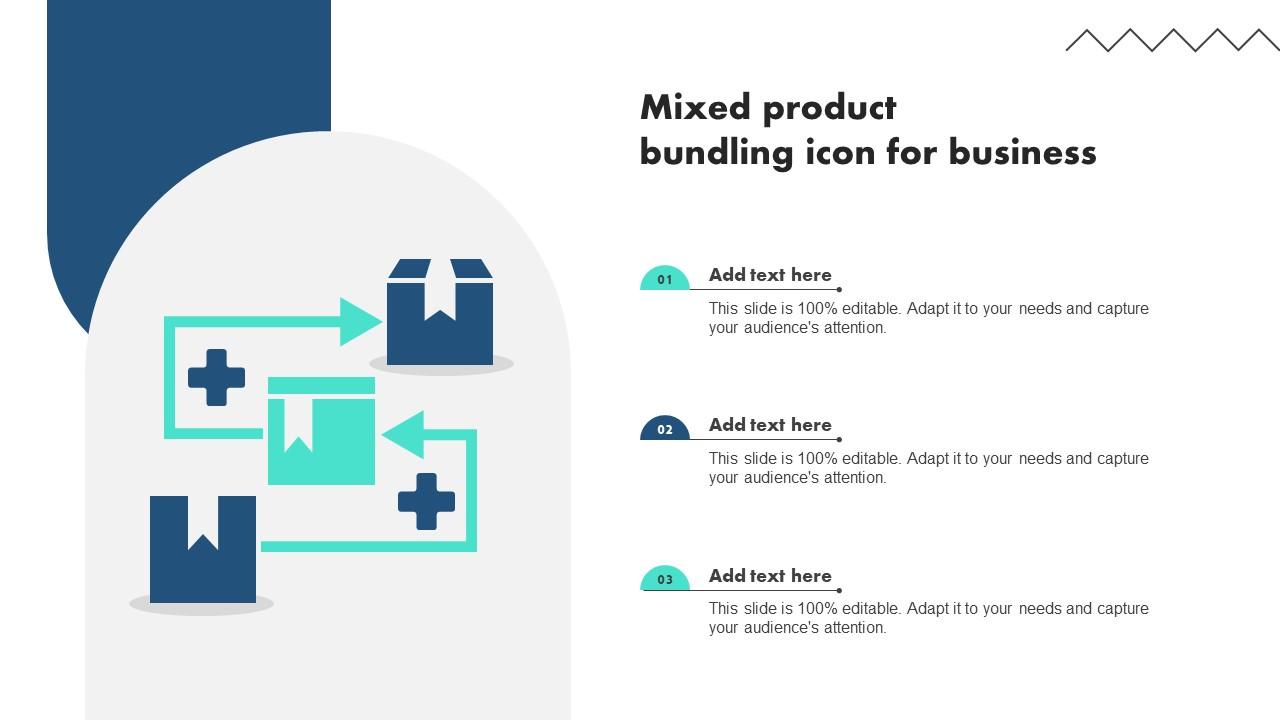 Mixed product
bundling icon for business

01
Add text here
This slide is 100% editable. Adapt it to your needs and capture your audience's attention.

02
Add text here
This slide is 100% editable. Adapt it to your needs and capture your audience's attention.

03
Add text here
This slide is 100% editable. Adapt it to your needs and capture your audience's attention.